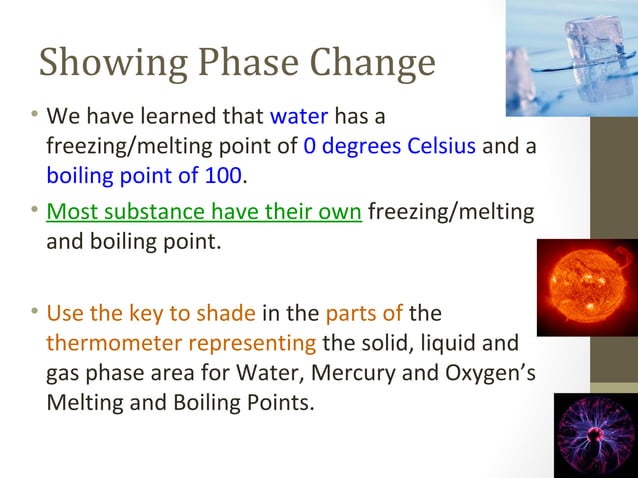 Showing Phase Change

• We have learned that water has a freezing/melting point of 0 degrees Celsius and a boiling point of 100.

• Most substance have their own freezing/melting and boiling point.

• Use the key to shade in the parts of the thermometer representing the solid, liquid and gas phase area for Water, Mercury and Oxygen's Melting and Boiling Points.